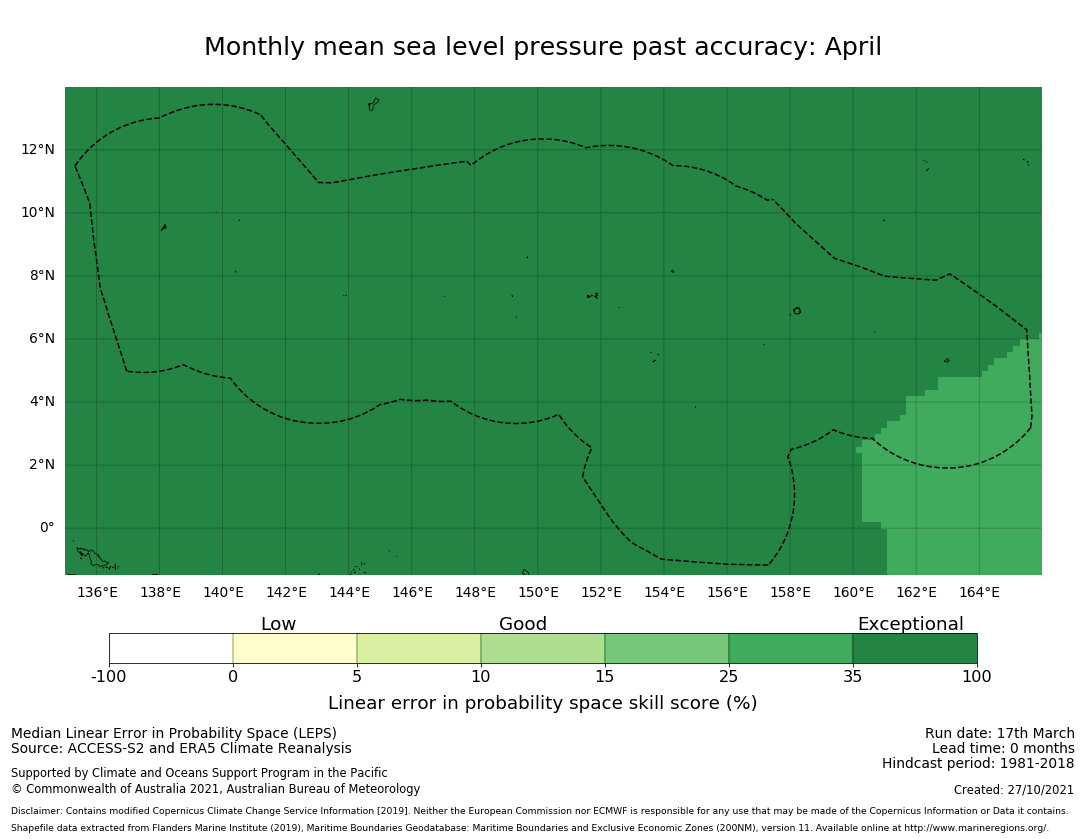 Monthly mean sea level pressure past accuracy: April

12°N
10°N
8°N
6°N
4°N
2°N
0°

136°E 138°E 140°E 142°E 144°E 146°E 148°E 150°E 152°E 154°E 156°E 158°E 160°E 162°E 164°E

Low
Good
Exceptional

-100 0 5 10 15 25 35 100

Linear error in probability space skill score (%)

Median Linear Error in Probability Space (LEPS)
Source: ACCESS-S2 and ERA5 Climate Reanalysis

Supported by Climate and Oceans Support Program in the Pacific
© Commonwealth of Australia 2021, Australian Bureau of Meteorology

Run date: 17th March
Lead time: 0 months
Hindcast period: 1981-2018

Created: 27/10/2021

Disclaimer: Contains modified Copernicus Climate Change Service Information [2019]. Neither the European Commission nor ECMWF is responsible for any use that may be made of the Copernicus Information or Data it contains.
Shapefile data extracted from Flanders Marine Institute (2019), Maritime Boundaries Geodatabase: Maritime Boundaries and Exclusive Economic Zones (200NM), version 11. Available online at http://www.marineregions.org/.